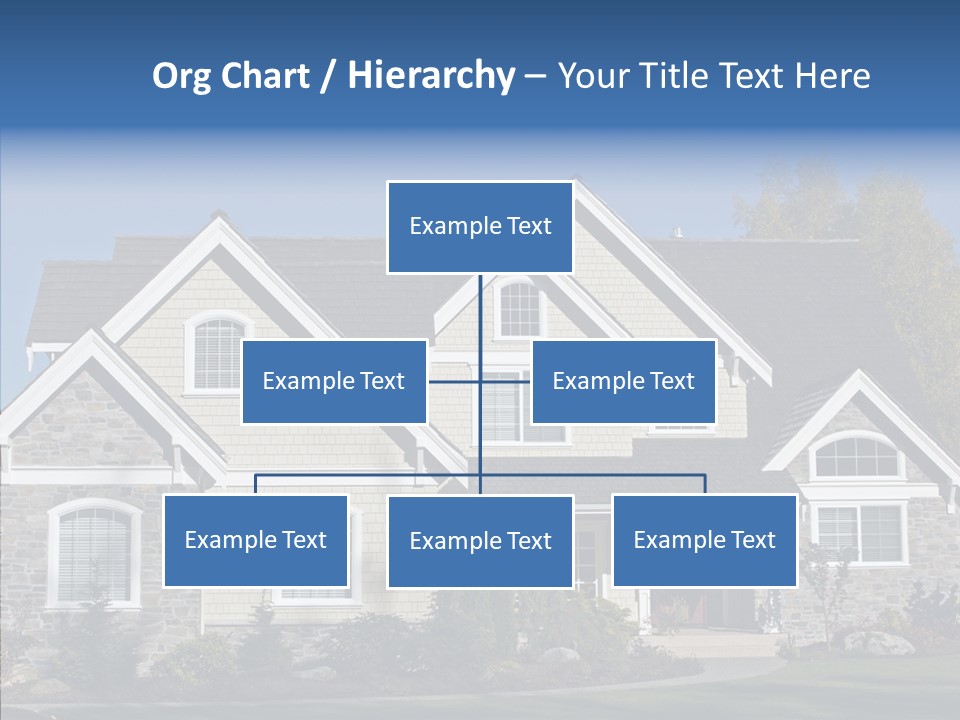 Org Chart / Hierarchy – Your Title Text Here

Example Text

Example Text

Example Text

Example Text

Example Text

Example Text